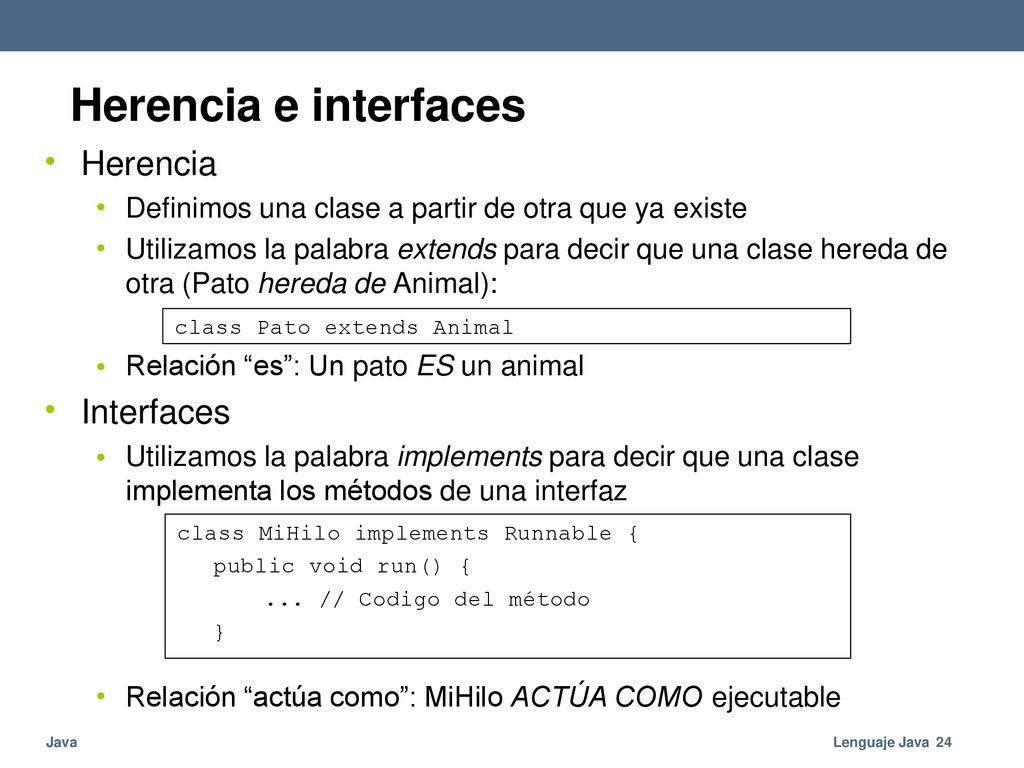 Herencia e interfaces

• Herencia
  • Definimos una clase a partir de otra que ya existe
  • Utilizamos la palabra extends para decir que una clase hereda de otra (Pato hereda de Animal):

class Pato extends Animal

  • Relación “es”: Un pato ES un animal

• Interfaces
  • Utilizamos la palabra implements para decir que una clase implementa los métodos de una interfaz

class MiHilo implements Runnable {
   public void run() {
      ... // Codigo del método
   }

  • Relación “actúa como”: MiHilo ACTÚA COMO ejecutable

Java

Lenguaje Java 24